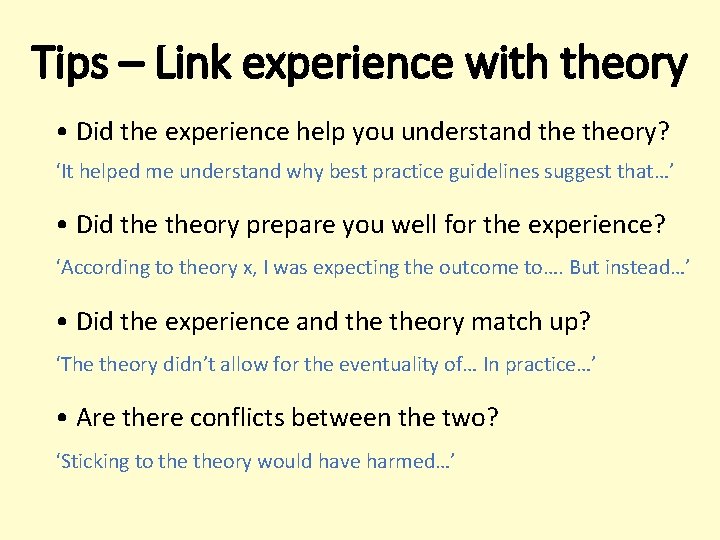 Tips – Link experience with theory

• Did the experience help you understand the theory?

‘It helped me understand why best practice guidelines suggest that…’

• Did the theory prepare you well for the experience?

‘According to theory x, I was expecting the outcome to…. But instead…’

• Did the experience and the theory match up?

‘The theory didn’t allow for the eventuality of… In practice…’

• Are there conflicts between the two?

‘Sticking to the theory would have harmed…’